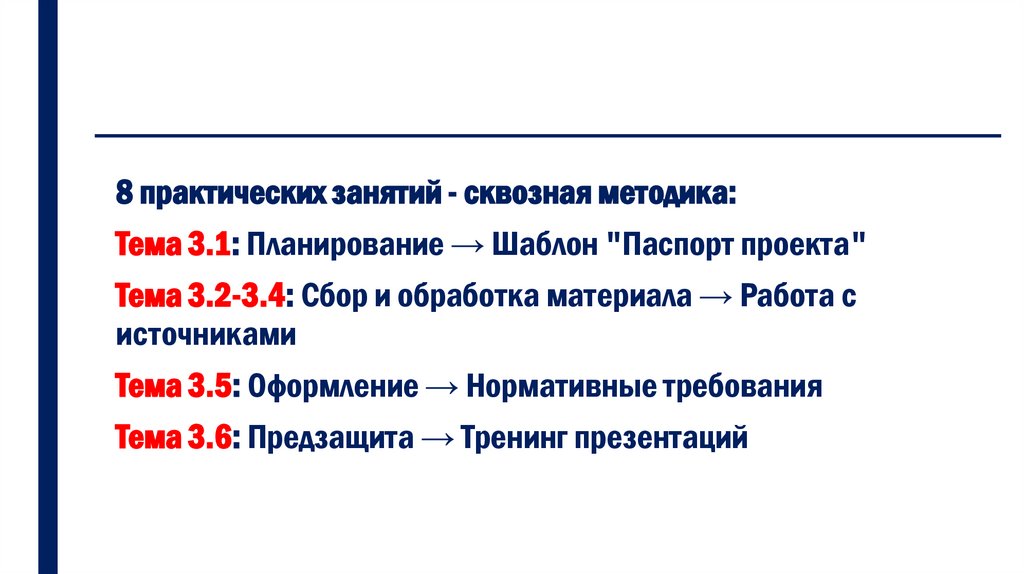 8 практических занятий - сквозная методика:

Тема 3.1: Планирование → Шаблон "Паспорт проекта"

Тема 3.2-3.4: Сбор и обработка материала → Работа с источниками

Тема 3.5: Оформление → Нормативные требования

Тема 3.6: Предзащита → Тренинг презентаций